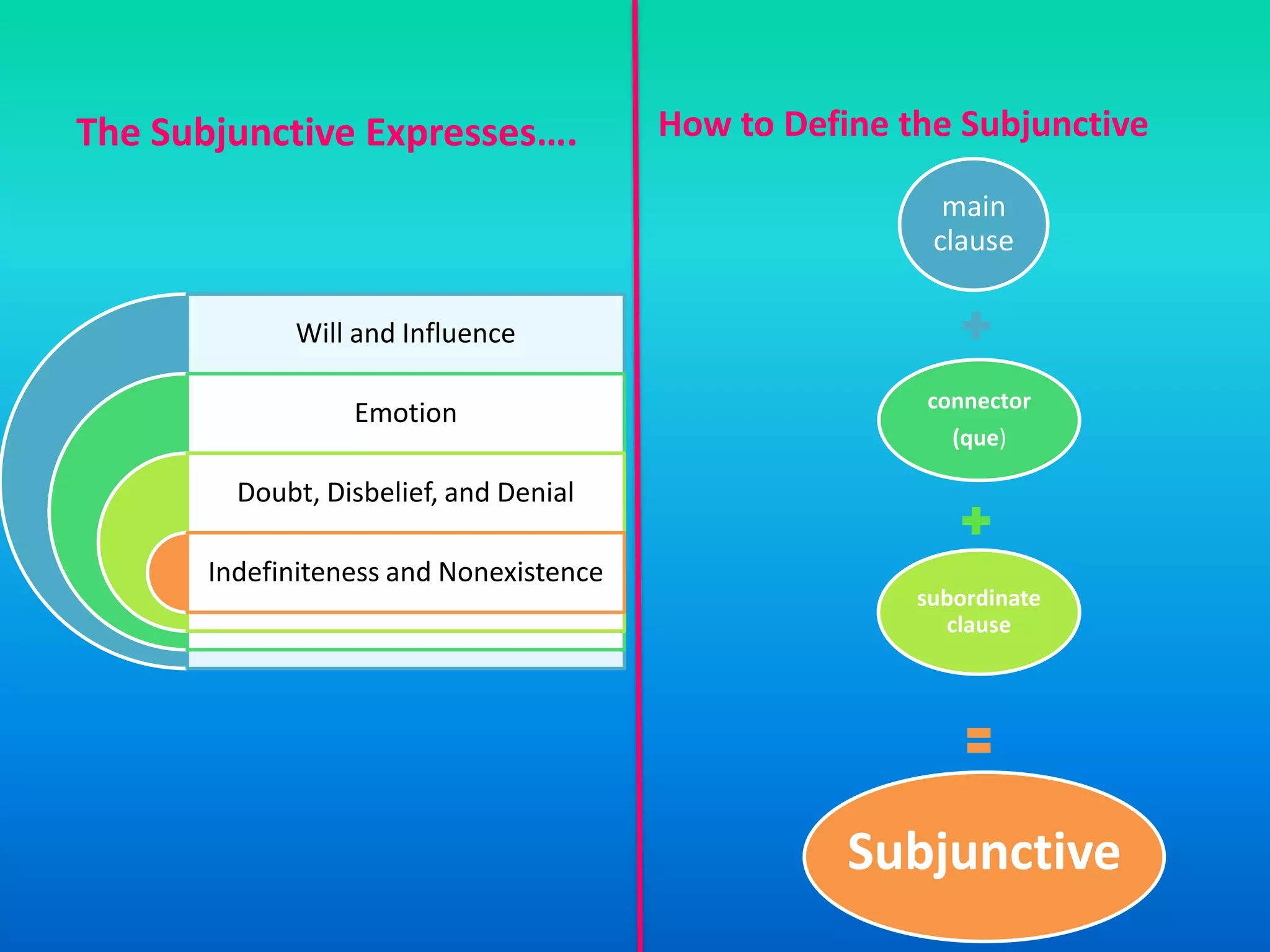 The Subjunctive Expresses....

Will and Influence

Emotion

Doubt, Disbelief, and Denial

Indefiniteness and Nonexistence

How to Define the Subjunctive

main clause

+

connector (que)

+

subordinate clause

=

Subjunctive